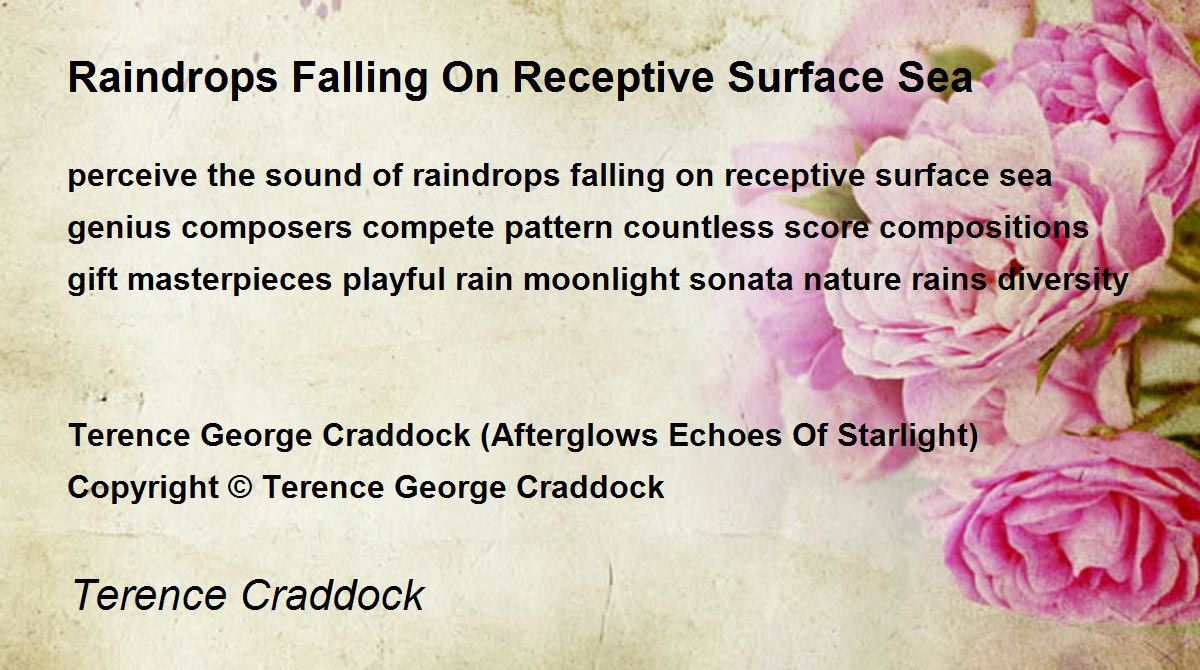 Raindrops Falling On Receptive Surface Sea

perceive the sound of raindrops falling on receptive surface sea
genius composers compete pattern countless score compositions
gift masterpieces playful rain moonlight sonata nature rains diversity

Terence George Craddock (Afterglows Echoes Of Starlight)
Copyright © Terence George Craddock

Terence Craddock